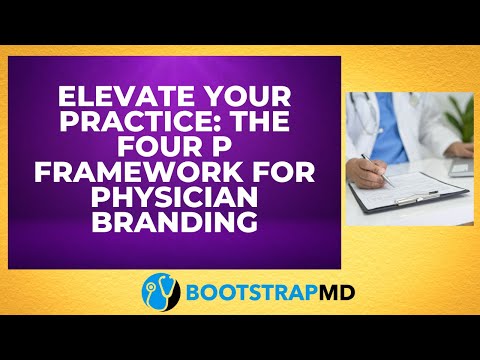 ELEVATE YOUR PRACTICE: THE FOUR P FRAMEWORK FOR PHYSICIAN BRANDING

BOOTSTRAPMD